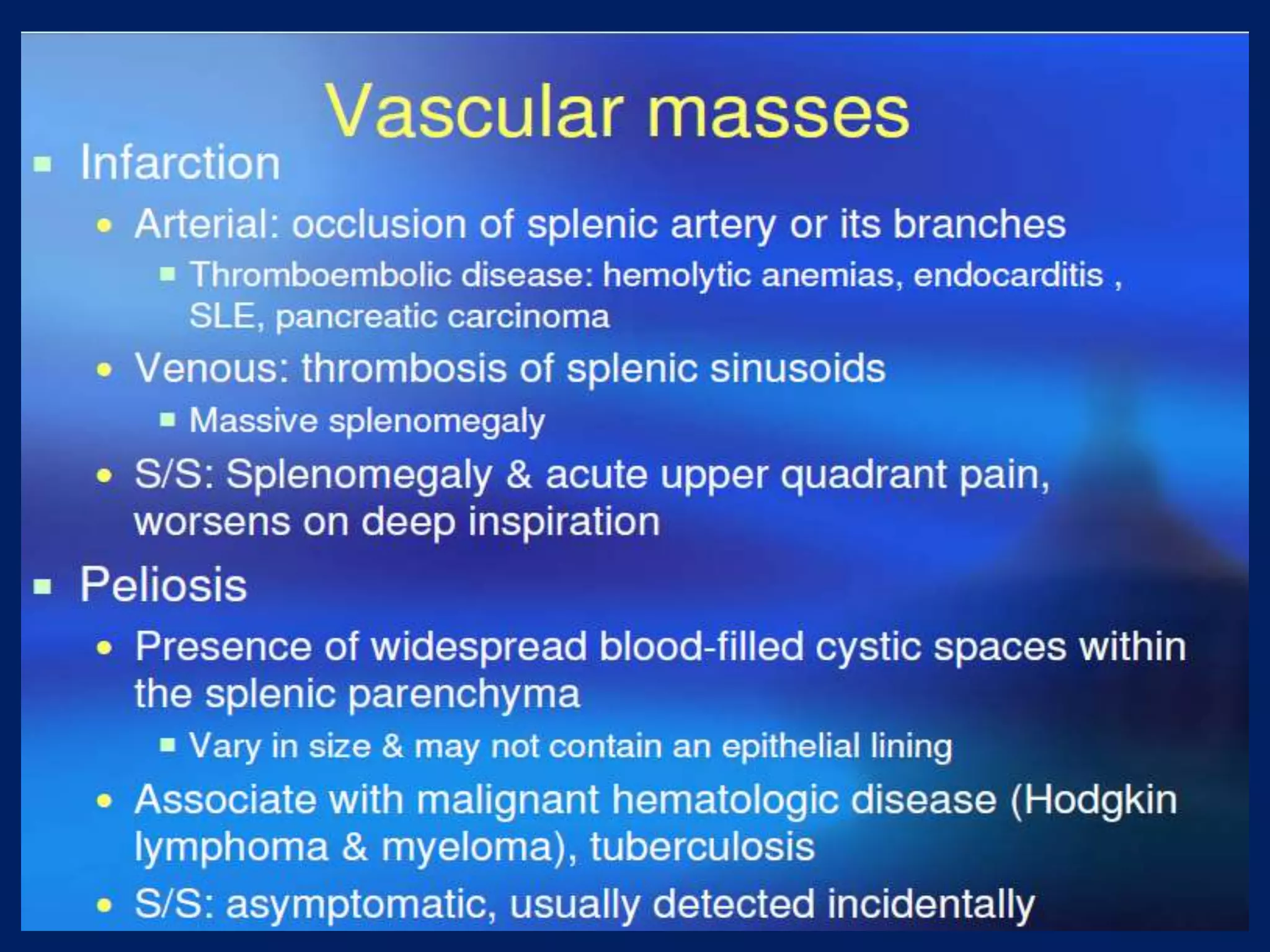 Vascular masses

- Infarction
  - Arterial: occlusion of splenic artery or its branches
    - Thromboembolic disease: hemolytic anemias, endocarditis , SLE, pancreatic carcinoma
  - Venous: thrombosis of splenic sinusoids
    - Massive splenomegaly
  - S/S: Splenomegaly & acute upper quadrant pain, worsens on deep inspiration
- Peliosis
  - Presence of widespread blood-filled cystic spaces within the splenic parenchyma
    - Vary in size & may not contain an epithelial lining
  - Associate with malignant hematologic disease (Hodgkin lymphoma & myeloma), tuberculosis
  - S/S: asymptomatic, usually detected incidentally